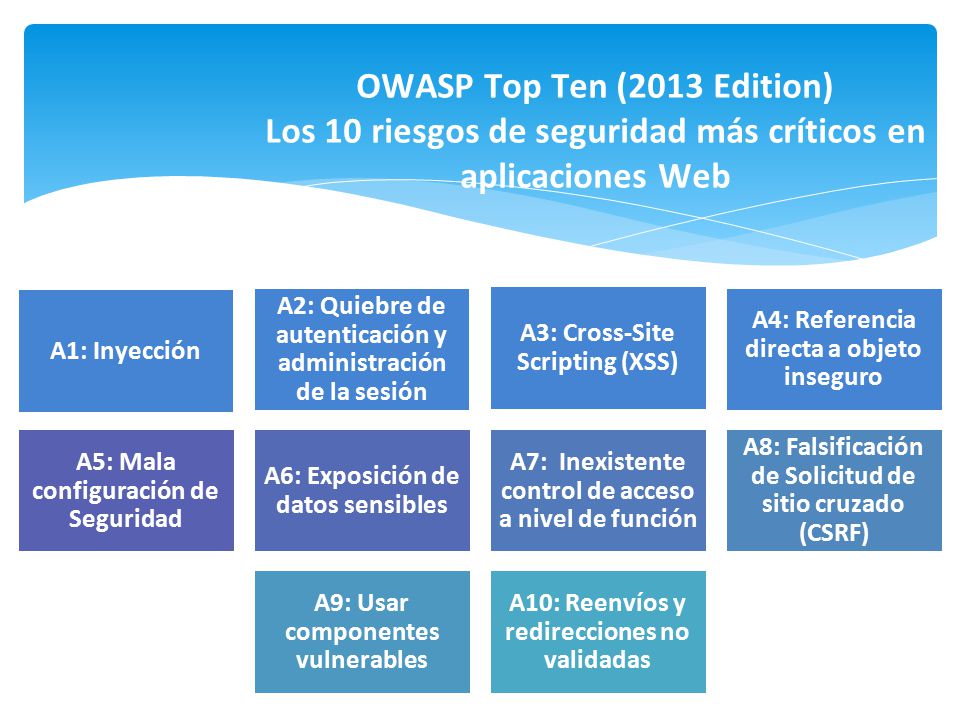 OWASP Top Ten (2013 Edition)
Los 10 riesgos de seguridad más críticos en aplicaciones Web

A1: Inyección

A2: Quiebre de autenticación y administración de la sesión

A3: Cross-Site Scripting (XSS)

A4: Referencia directa a objeto inseguro

A5: Mala configuración de Seguridad

A6: Exposición de datos sensibles

A7: Inexistente control de acceso a nivel de función

A8: Falsificación de Solicitud de sitio cruzado (CSRF)

A9: Usar componentes vulnerables

A10: Reenvíos y redirecciones no validadas